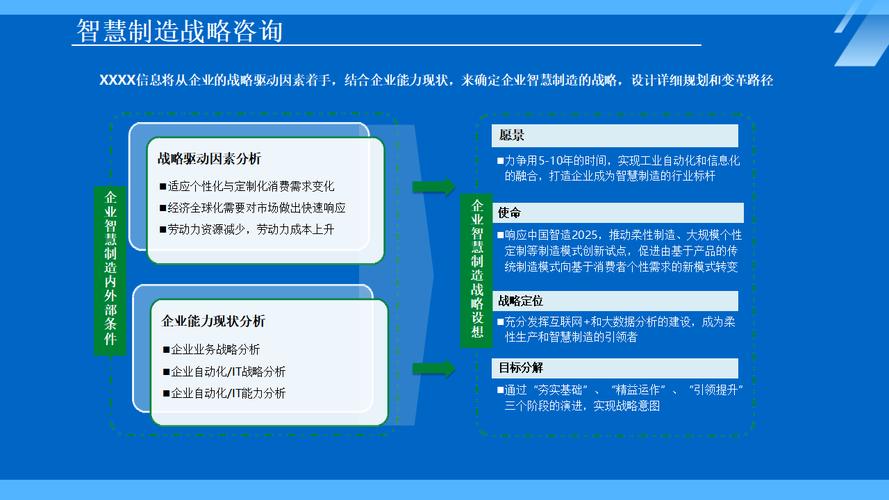 智慧制造战略咨询

XXXX信息将从企业的战略驱动因素着手，结合企业能力现状，来确定企业智慧制造的战略，设计详细规划和变革路径

企业智慧制造内外部条件

战略驱动因素分析

■适应个性化与定制化消费需求变化
■经济全球化需要对市场做出快速响应
■劳动力资源减少，劳动力成本上升

企业能力现状分析

■企业业务战略分析
■企业自动化/IT战略分析
■企业自动化/IT能力分析

企业智慧制造战略设想

愿景

■力争用5-10年的时间，实现工业自动化和信息化的融合，打造企业成为智慧制造的行业标杆

使命

■响应中国智造2025，推动柔性制造、大规模个性定制等制造模式创新试点，促进由基于产品的传统制造模式向基于消费者个性需求的新模式转变

战略定位

■充分发挥互联网+和大数据分析的建设，成为柔性生产和智慧制造的引领者

目标分解

■通过“夯实基础”、“精益运作”、“引领提升”三个阶段的演进，实现战略意图